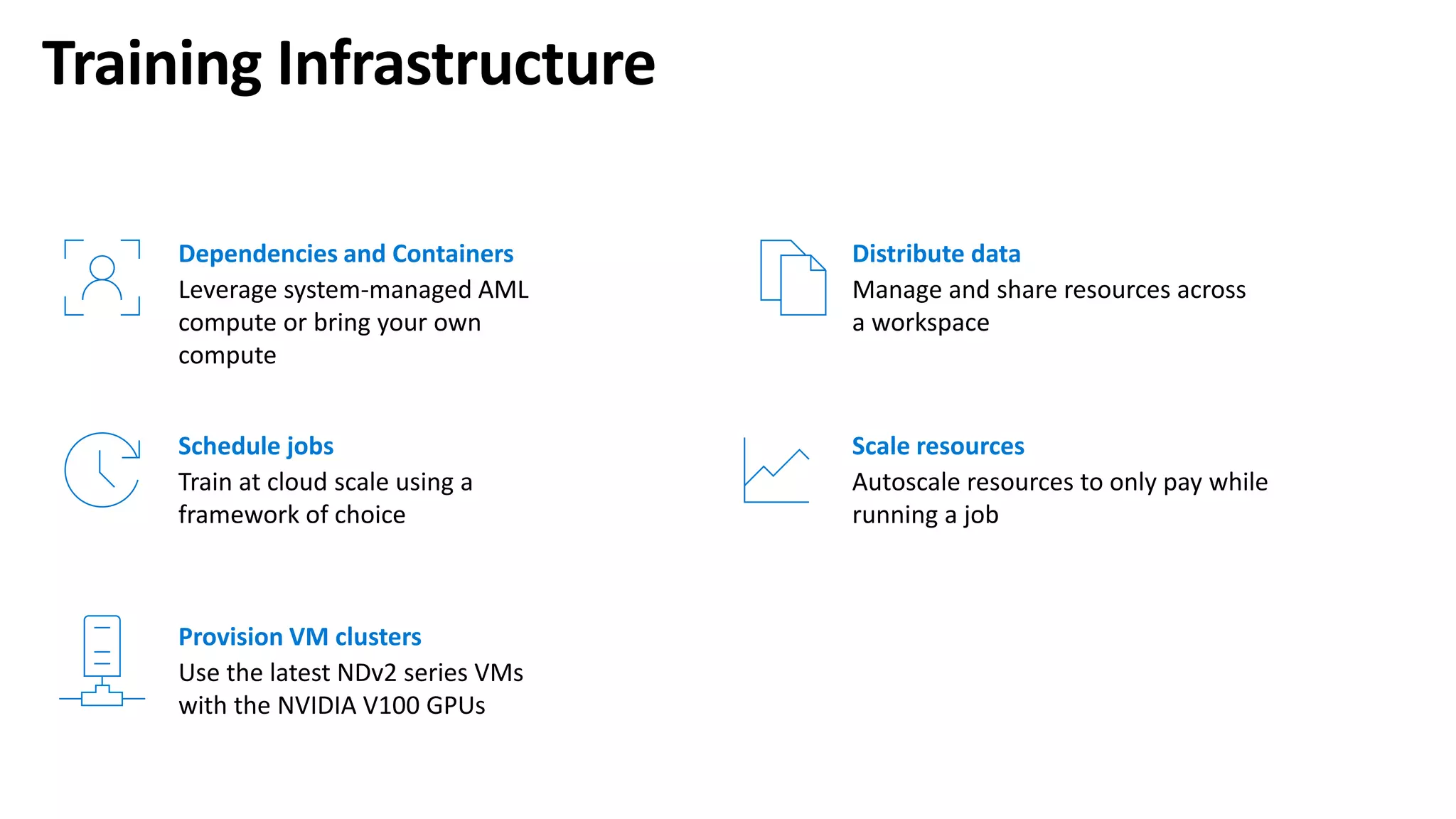 Training Infrastructure

Dependencies and Containers
Leverage system-managed AML compute or bring your own compute

Schedule jobs
Train at cloud scale using a framework of choice

Provision VM clusters
Use the latest NDv2 series VMs with the NVIDIA V100 GPUs

Distribute data
Manage and share resources across a workspace

Scale resources
Autoscale resources to only pay while running a job